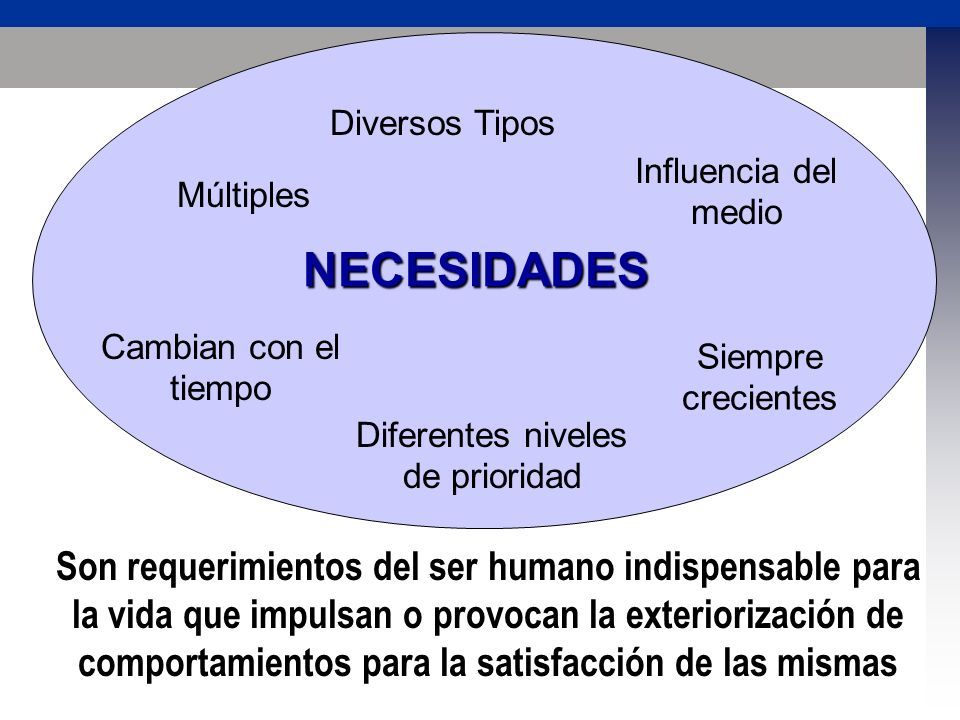 Diversos Tipos

Múltiples

Influencia del medio

NECESIDADES

Cambian con el tiempo

Siempre crecientes

Diferentes niveles de prioridad

Son requerimientos del ser humano indispensable para la vida que impulsan o provocan la exteriorización de comportamientos para la satisfacción de las mismas